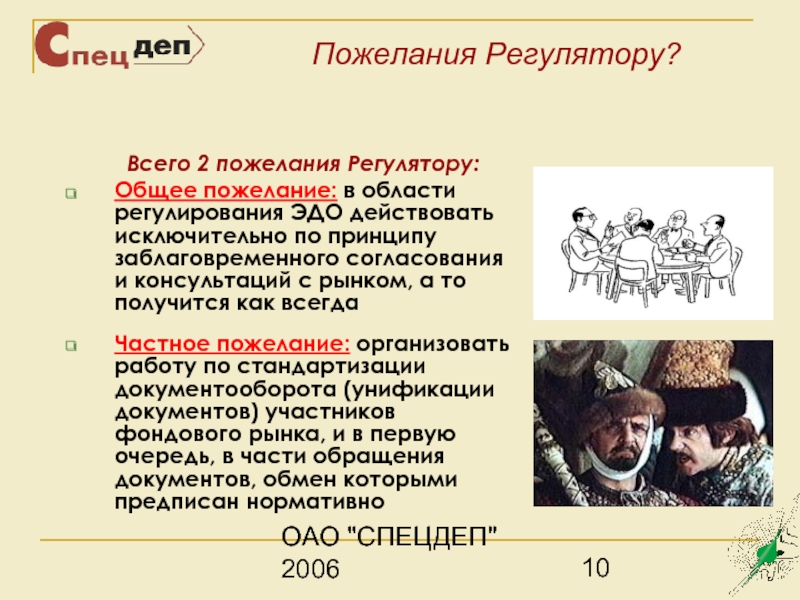 Спец деп

Пожелания Регулятору?

Всего 2 пожелания Регулятору:

Общее пожелание: в области регулирования ЭДО действовать исключительно по принципу заблаговременного согласования и консультаций с рынком, а то получится как всегда

Частное пожелание: организовать работу по стандартизации документооборота (унификации документов) участников фондового рынка, и в первую очередь, в части обращения документов, обмен которыми предписан нормативно

ОАО "СПЕЦДЕП" 2006

10